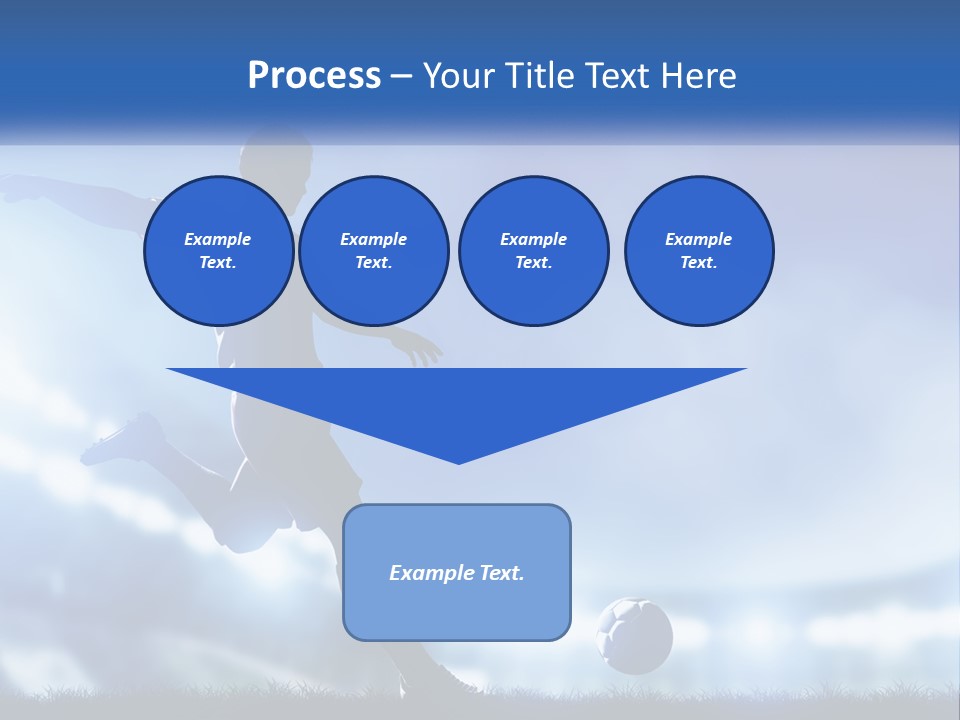 Process – Your Title Text Here

Example Text.

Example Text.

Example Text.

Example Text.

Example Text.